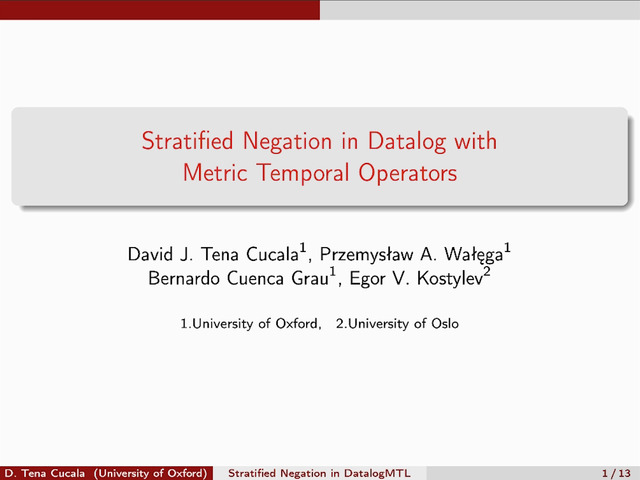 Stratified Negation in Datalog with Metric Temporal Operators

David J. Tena Cucala$^1$, Przemysław A. Wałęga$^1$
Bernardo Cuenca Grau$^1$, Egor V. Kostylev$^2$

1.University of Oxford, 2.University of Oslo

D. Tena Cucala (University of Oxford) Stratified Negation in DatalogMTL 1 / 13